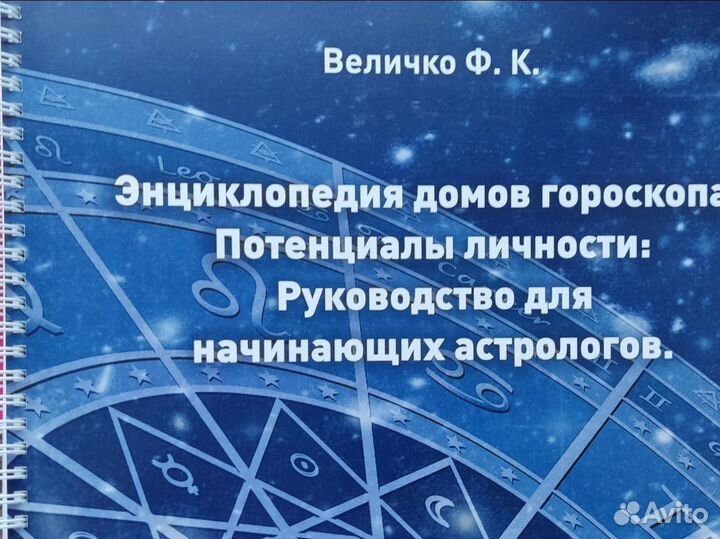 Величко Ф. К.

Энциклопедия домов гороскопа
Потенциалы личности:
Руководство для
начинающих астрологов.

Leo

Avito